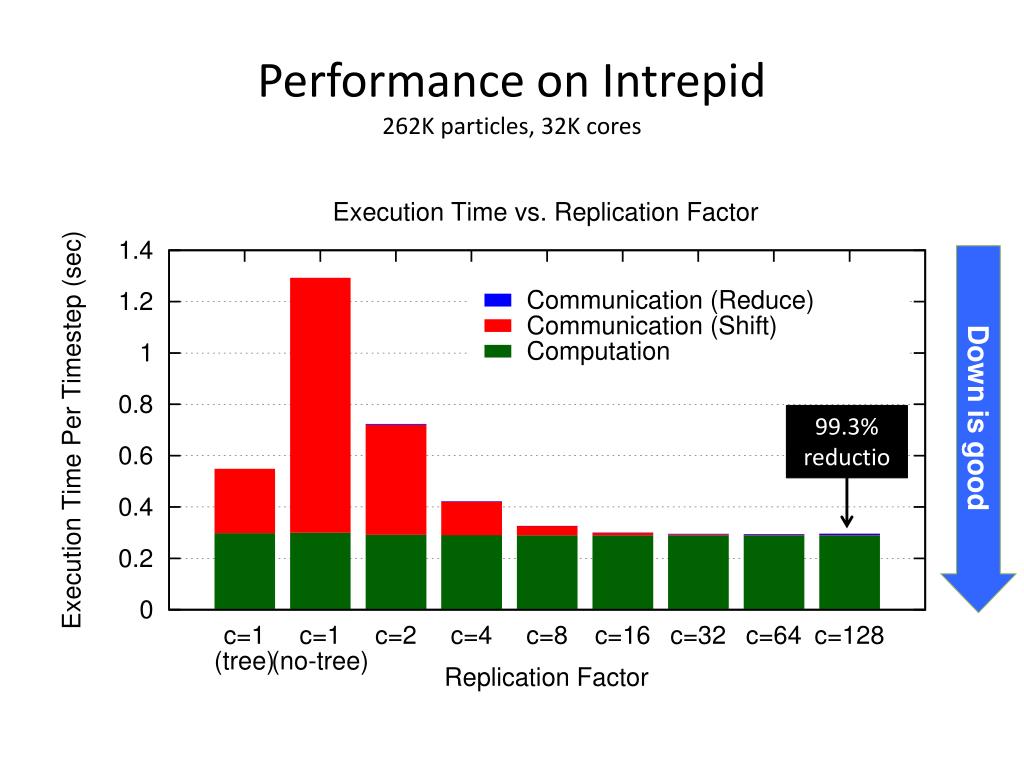 Performance on Intrepid
262K particles, 32K cores

Execution Time vs. Replication Factor

Execution Time Per Timestep (sec)

1.4
1.2
1
0.8
0.6
0.4
0.2
0

Communication (Reduce)
Communication (Shift)
Computation

99.3% reductio

Down is good

c=1 (tree)
c=1 (no-tree)
c=2
c=4
c=8
c=16
c=32
c=64
c=128

Replication Factor